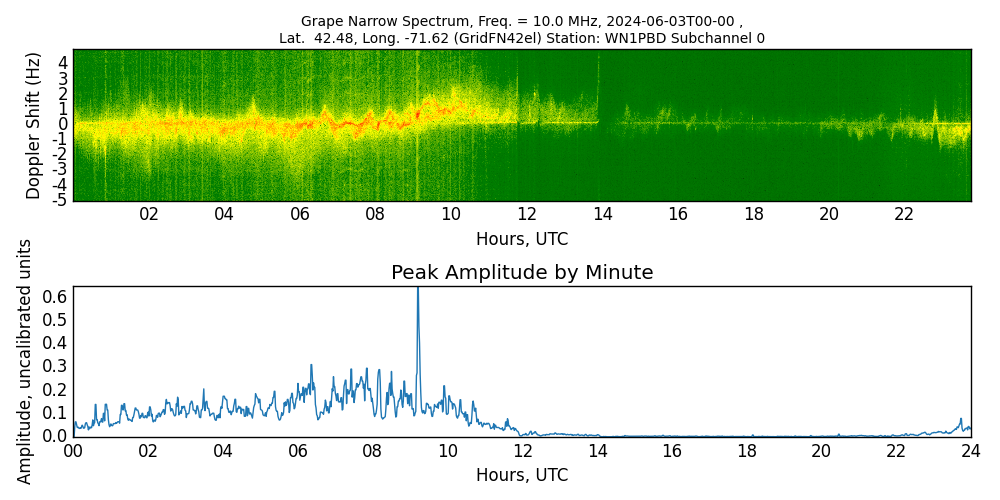 Grape Narrow Spectrum, Freq. = 10.0 MHz, 2024-06-03T00-00 ,
Lat. 42.48, Long. -71.62 (GridFN42el) Station: WN1PBD Subchannel 0

Doppler Shift (Hz)
4
3
2
1
0
-1
-2
-3
-4
-5

02 04 06 08 10 12 14 16 18 20 22

Hours, UTC

Peak Amplitude by Minute

Amplitude, uncalibrated units
0.6
0.5
0.4
0.3
0.2
0.1
0.0

00 02 04 06 08 10 12 14 16 18 20 22 24

Hours, UTC